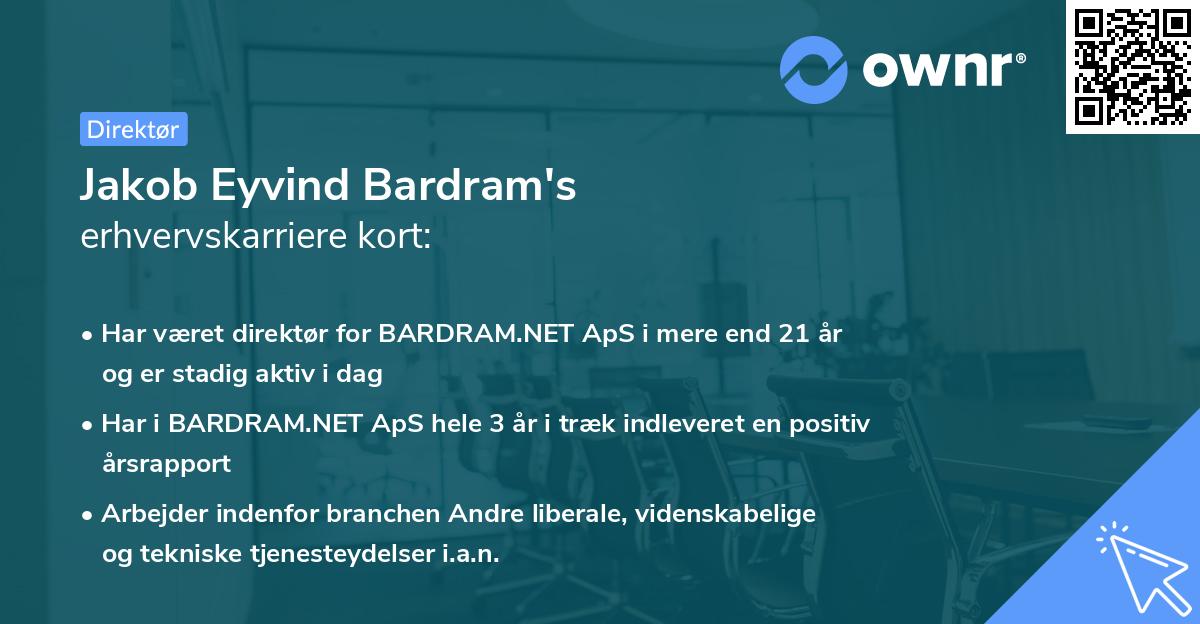 ownr®

Direktør

Jakob Eyvind Bardram's
erhvervskarriere kort:

• Har været direktør for BARDRAM.NET ApS i mere end 21 år og er stadig aktiv i dag

• Har i BARDRAM.NET ApS hele 3 år i træk indleveret en positiv årsrapport

• Arbejder indenfor branchen Andre liberale, videnskabelige og tekniske tjenesteydelser i.a.n.